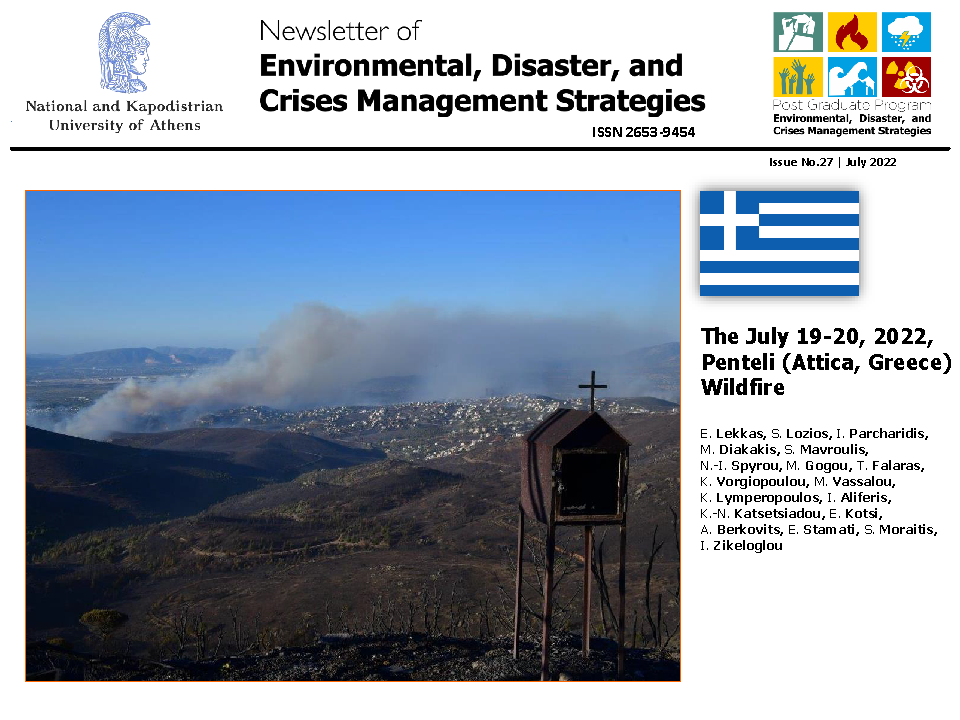 National and Kapodistrian University of Athens

Newsletter of
Environmental, Disaster, and Crises Management Strategies

ISSN 2653-9454

Post Graduate Program
Environmental, Disaster, and Crises Management Strategies

Issue No.27 | July 2022

The July 19-20, 2022, Penteli (Attica, Greece) Wildfire

E. Lekkas, S. Lozios, I. Parcharidis, M. Diakakis, S. Mavroulis, N.-I. Spyrou, M. Gogou, T. Falaras, K. Vorgiopoulou, M. Vassalou, K. Lymperopoulos, I. Aliferis, K.-N. Katsetsiadou, E. Kotsi, A. Berkovits, E. Stamati, S. Moraitis, I. Zikeloglou